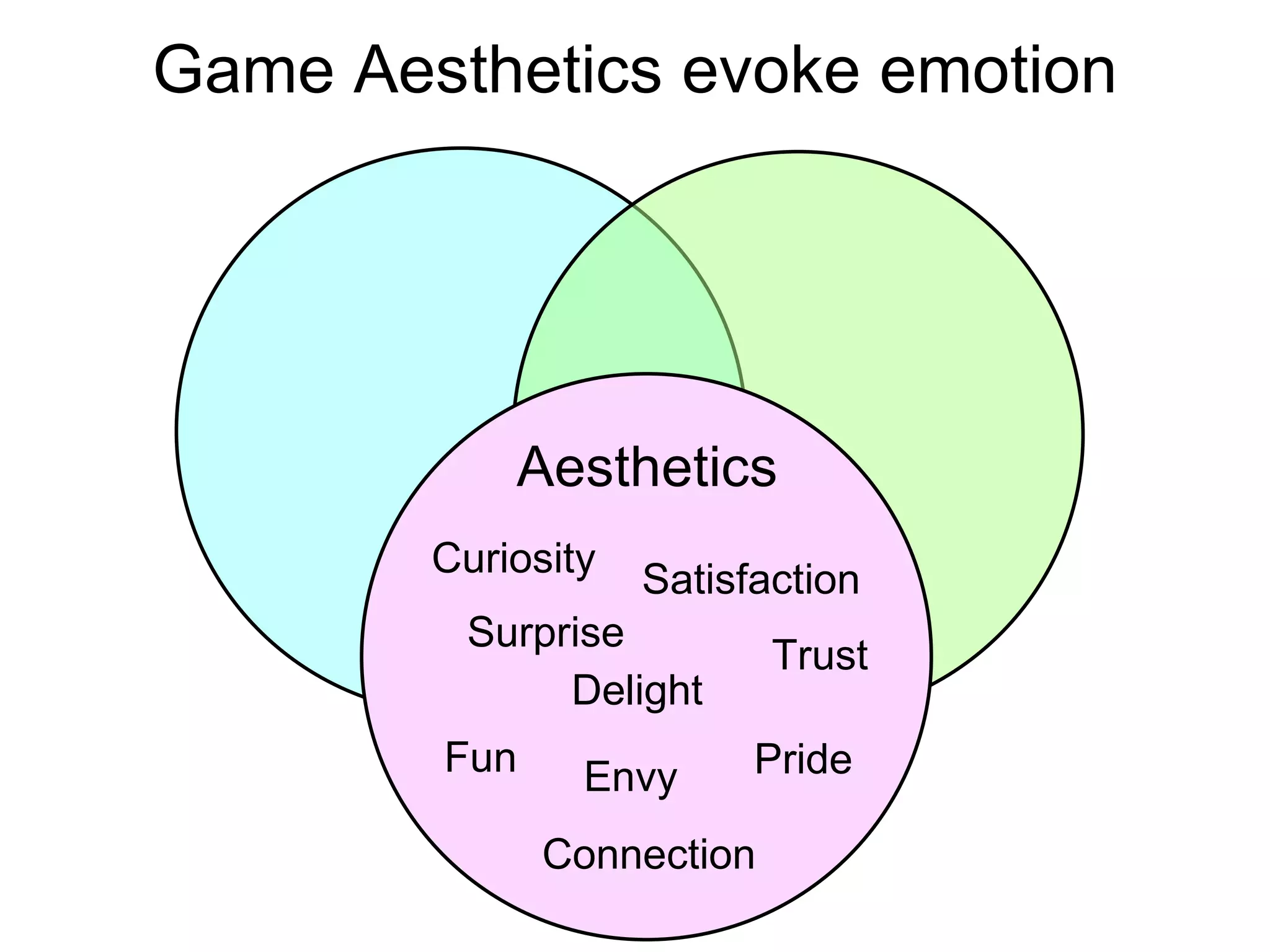 Game Aesthetics evoke emotion

Aesthetics

Curiosity
Satisfaction
Surprise
Trust
Delight
Fun
Envy
Pride
Connection